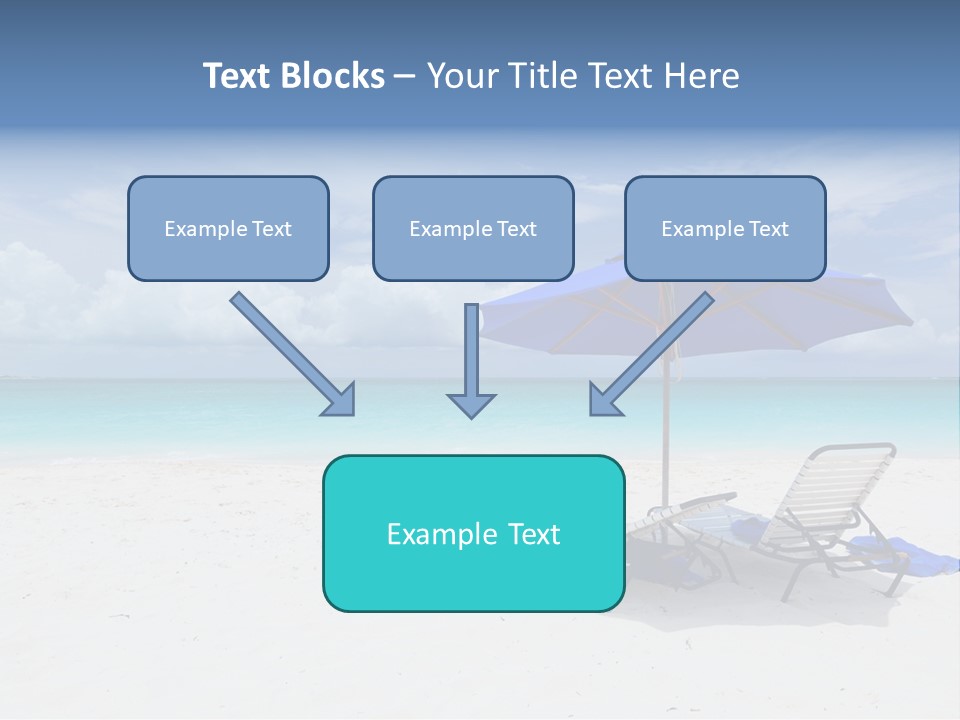 Text Blocks – Your Title Text Here

Example Text

Example Text

Example Text

Example Text